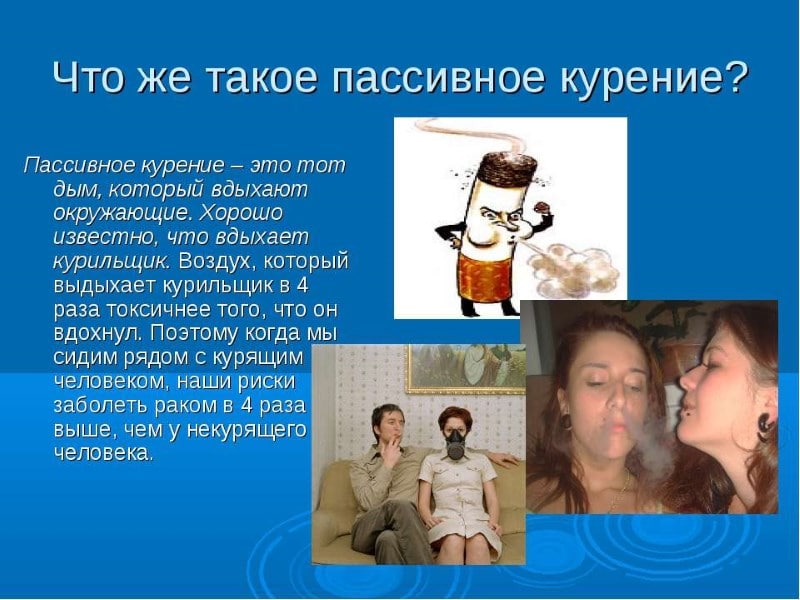 Что же такое пассивное курение?

Пассивное курение – это тот дым, который вдыхают окружающие. Хорошо известно, что вдыхает курильщик. Воздух, который выдыхает курильщик в 4 раза токсичнее того, что он вдохнул. Поэтому когда мы сидим рядом с курящим человеком, наши риски заболеть раком в 4 раза выше, чем у некурящего человека.